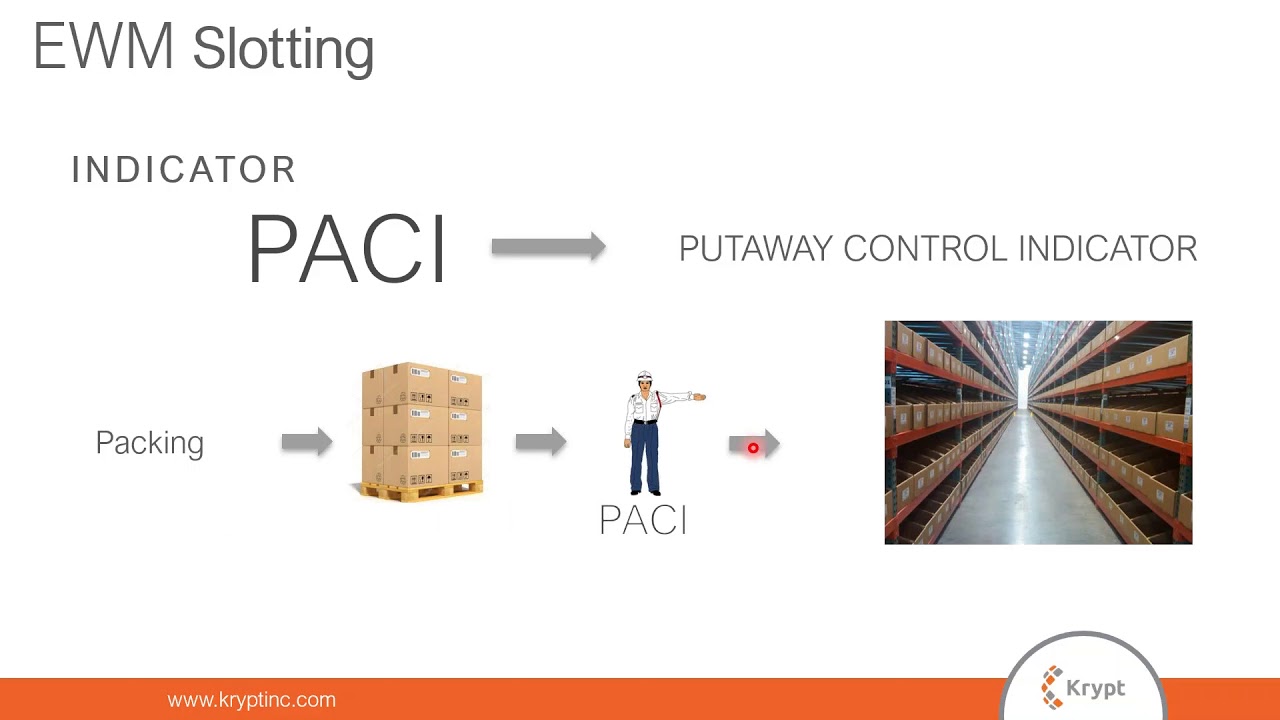 EWM Slotting

INDICATOR

PACI

PUTAWAY CONTROL INDICATOR

Packing

PACI

www.kryptinc.com

Krypt